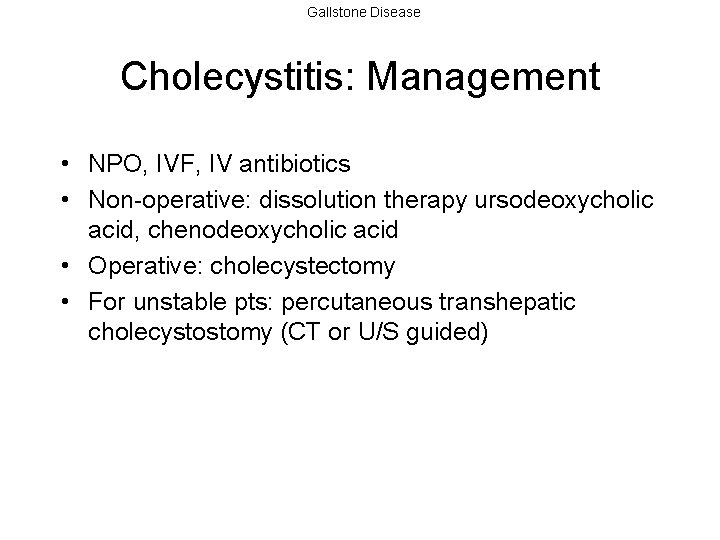 Gallstone Disease

Cholecystitis: Management

• NPO, IVF, IV antibiotics
• Non-operative: dissolution therapy ursodeoxycholic acid, chenodeoxycholic acid
• Operative: cholecystectomy
• For unstable pts: percutaneous transhepatic cholecystostomy (CT or U/S guided)